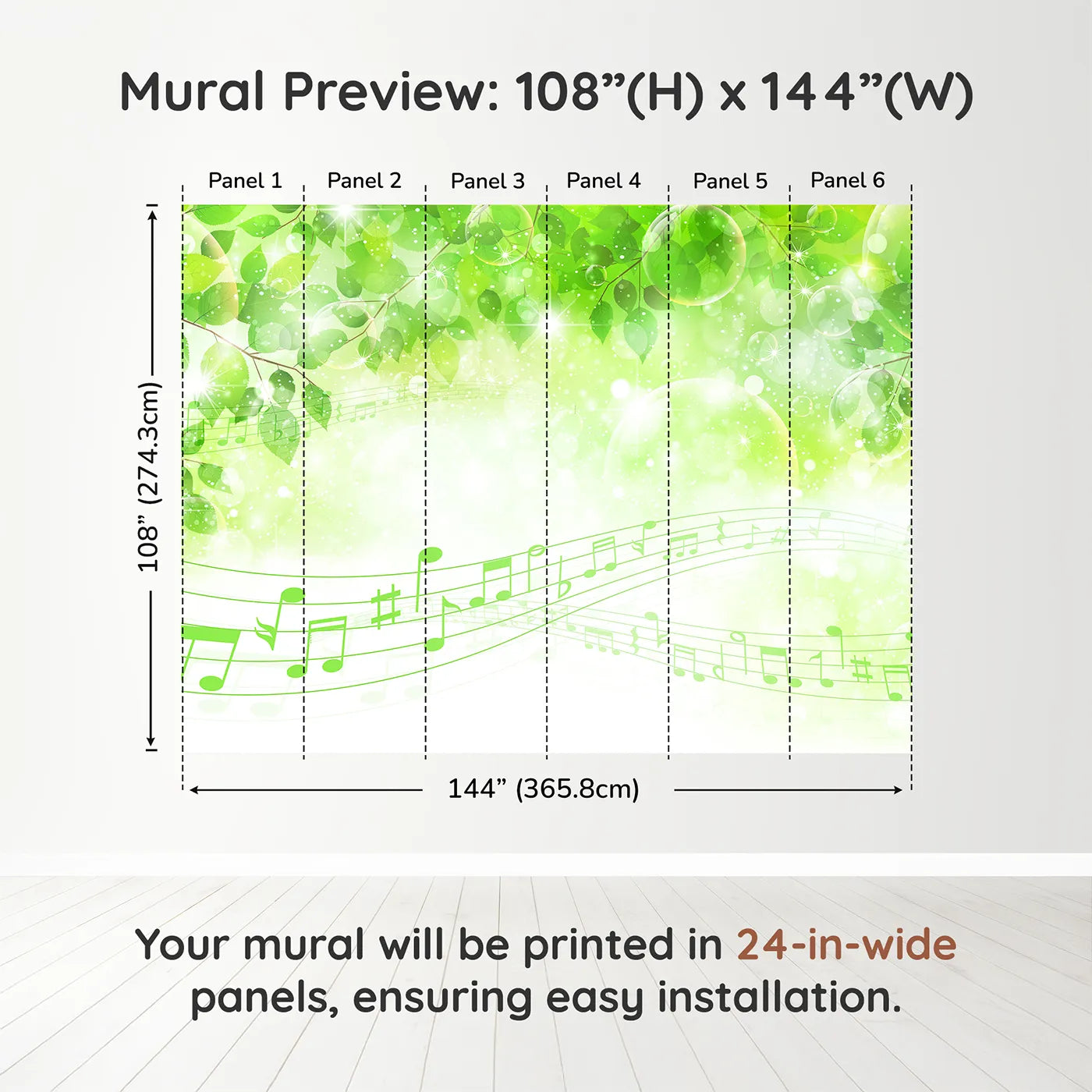 Mural Preview: 108”(H) x 144”(W)

Panel 1 Panel 2 Panel 3 Panel 4 Panel 5 Panel 6

108” (274.3cm)

144” (365.8cm)

Your mural will be printed in 24-in-wide panels, ensuring easy installation.